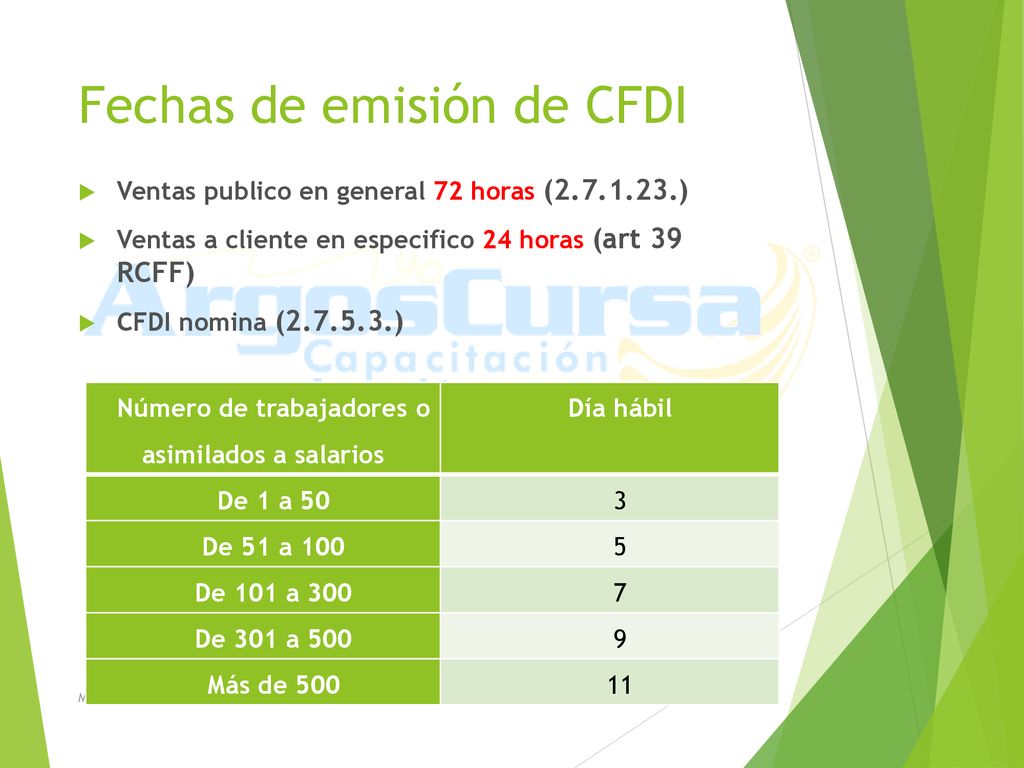 Fechas de emisión de CFDI

Ventas publico en general 72 horas (2.7.1.23.)

Ventas a cliente en especifico 24 horas (art 39 RCFF)

CFDI nomina (2.7.5.3.)

ArgosCursa Capacitación

| Número de trabajadores o asimilados a salarios | Día hábil |
|---|---|
| De 1 a 50 | 3 |
| De 51 a 100 | 5 |
| De 101 a 300 | 7 |
| De 301 a 500 | 9 |
| Más de 500 | 11 |